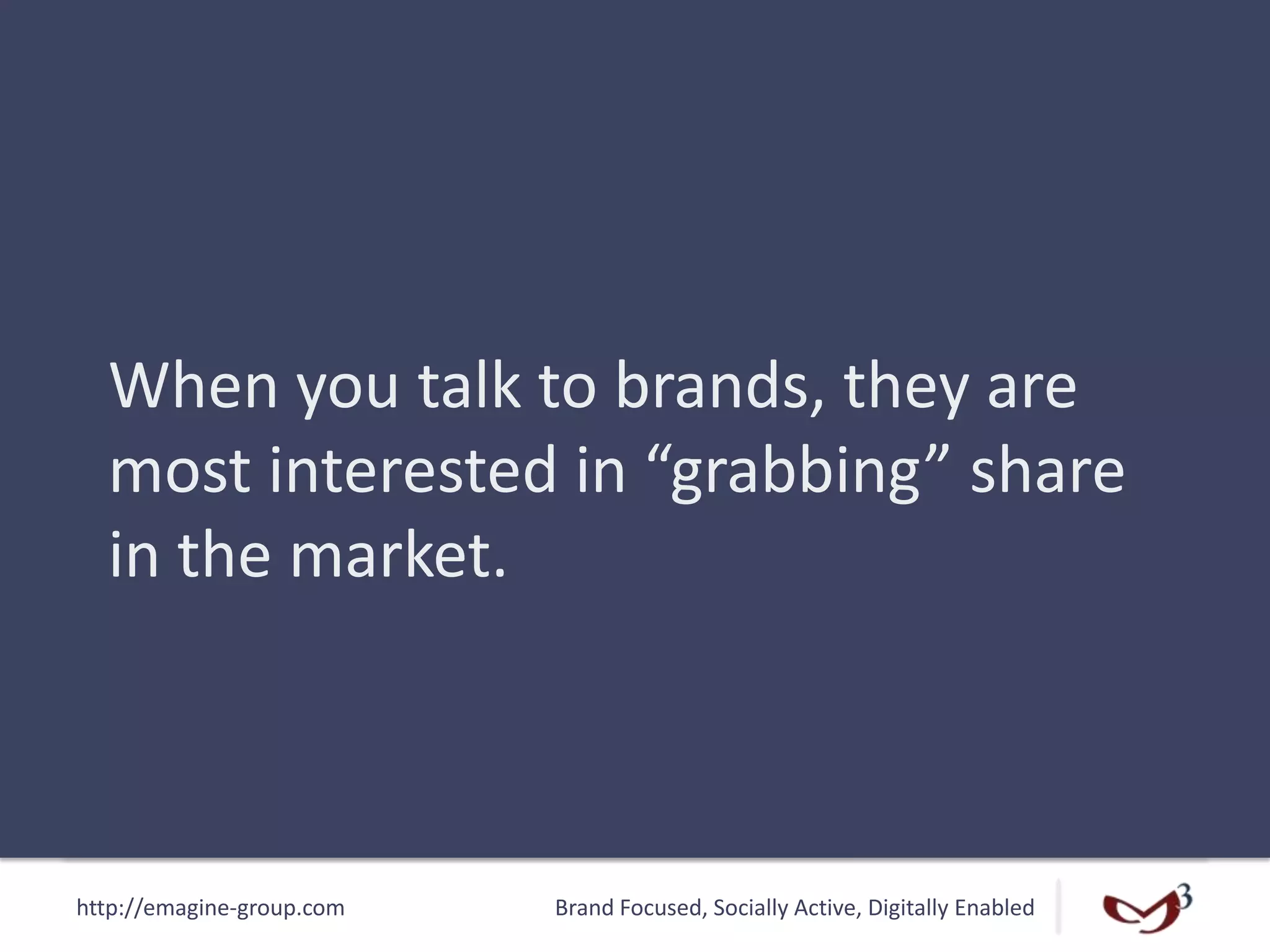 When you talk to brands, they are most interested in “grabbing” share in the market.

http://emagine-group.com

Brand Focused, Socially Active, Digitally Enabled

3